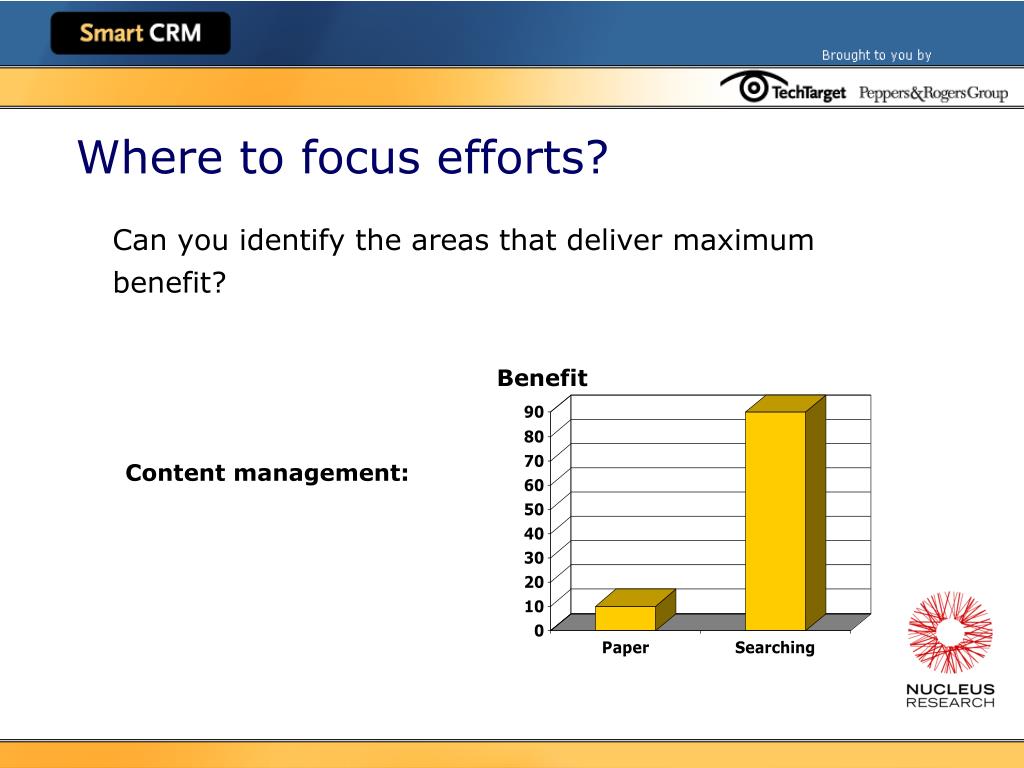 Smart CRM

Brought to you by

TechTarget Peppers&RogersGroup

Where to focus efforts?

Can you identify the areas that deliver maximum benefit?

Content management:

Benefit

90
80
70
60
50
40
30
20
10
0

Paper
Searching

NUCLEUS RESEARCH